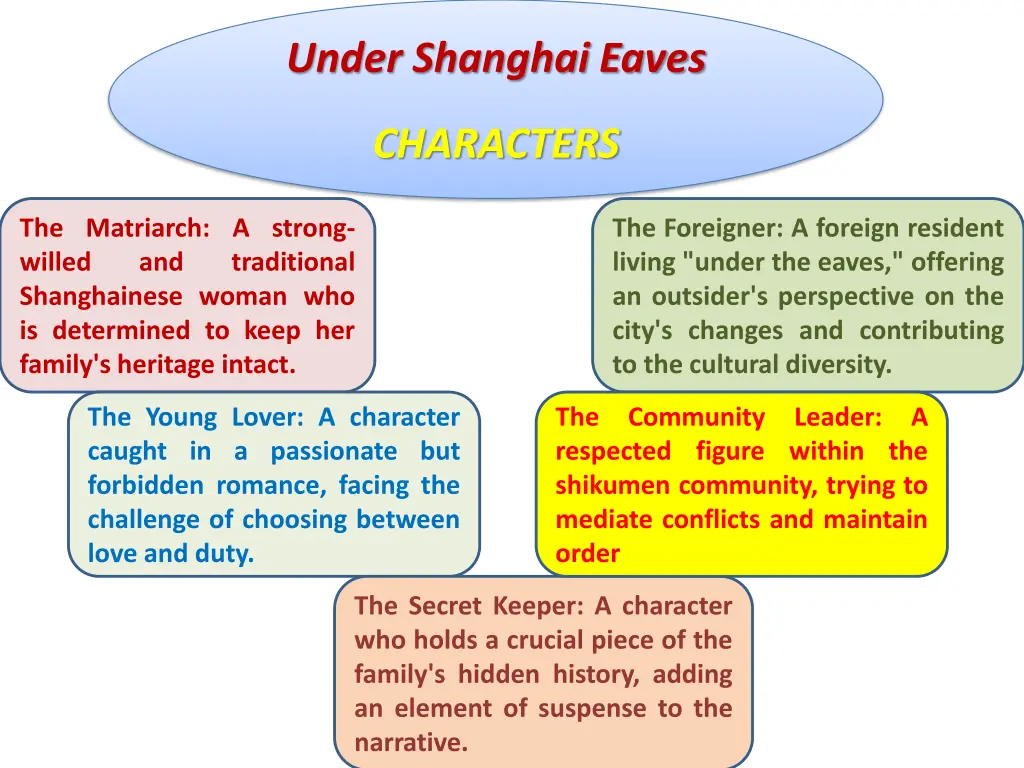 Under Shanghai Eaves

CHARACTERS

The Matriarch: A strong-willed and traditional Shanghainese woman who is determined to keep her family's heritage intact.

The Foreigner: A foreign resident living "under the eaves," offering an outsider's perspective on the city's changes and contributing to the cultural diversity.

The Young Lover: A character caught in a passionate but forbidden romance, facing the challenge of choosing between love and duty.

The Community Leader: A respected figure within the shikumen community, trying to mediate conflicts and maintain order

The Secret Keeper: A character who holds a crucial piece of the family's hidden history, adding an element of suspense to the narrative.